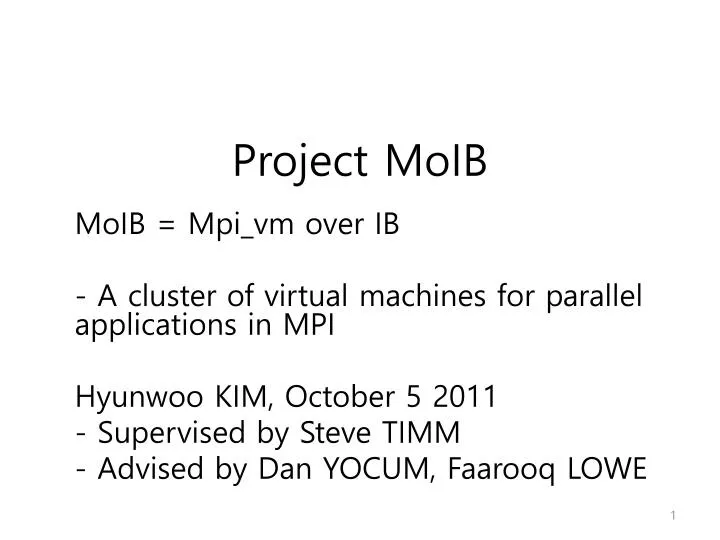 Project MoIB

MoIB = Mpi_vm over IB

- A cluster of virtual machines for parallel applications in MPI

Hyunwoo KIM, October 5 2011
- Supervised by Steve TIMM
- Advised by Dan YOCUM, Faarooq LOWE

1